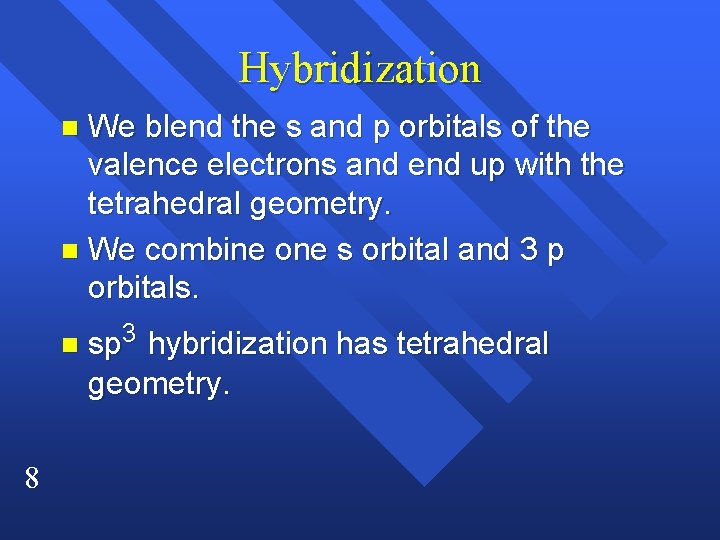 Hybridization

- We blend the s and p orbitals of the valence electrons and end up with the tetrahedral geometry.
- We combine one s orbital and 3 p orbitals.
- $sp^3$ hybridization has tetrahedral geometry.

8